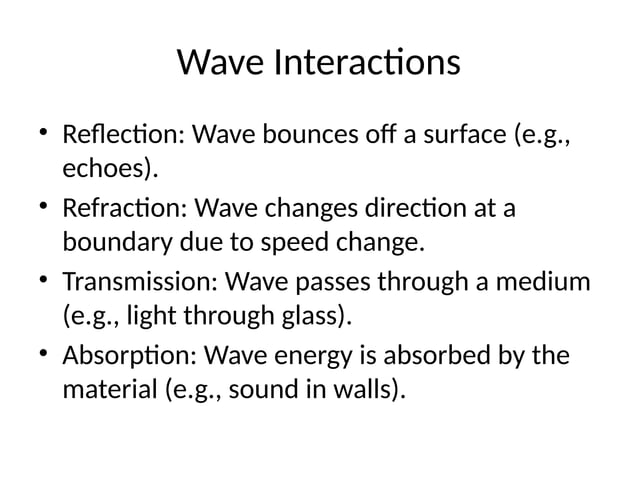 Wave Interactions

• Reflection: Wave bounces off a surface (e.g., echoes).
• Refraction: Wave changes direction at a boundary due to speed change.
• Transmission: Wave passes through a medium (e.g., light through glass).
• Absorption: Wave energy is absorbed by the material (e.g., sound in walls).